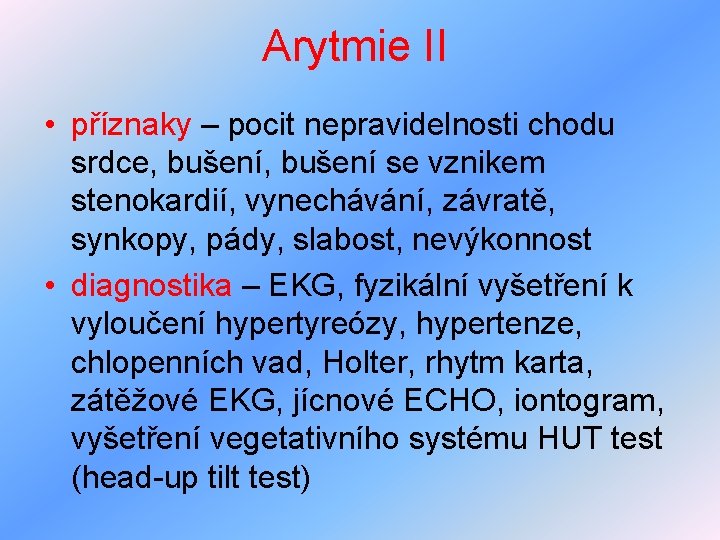 Arytmie II

• příznaky – pocit nepravidelnosti chodu srdce, bušení, bušení se vznikem stenokardií, vynechávání, závratě, synkopy, pády, slabost, nevýkonnost

• diagnostika – EKG, fyzikální vyšetření k vyloučení hypertyreózy, hypertenze, chlopenních vad, Holter, rhytm karta, zátěžové EKG, jícnové ECHO, iontogram, vyšetření vegetativního systému HUT test (head-up tilt test)